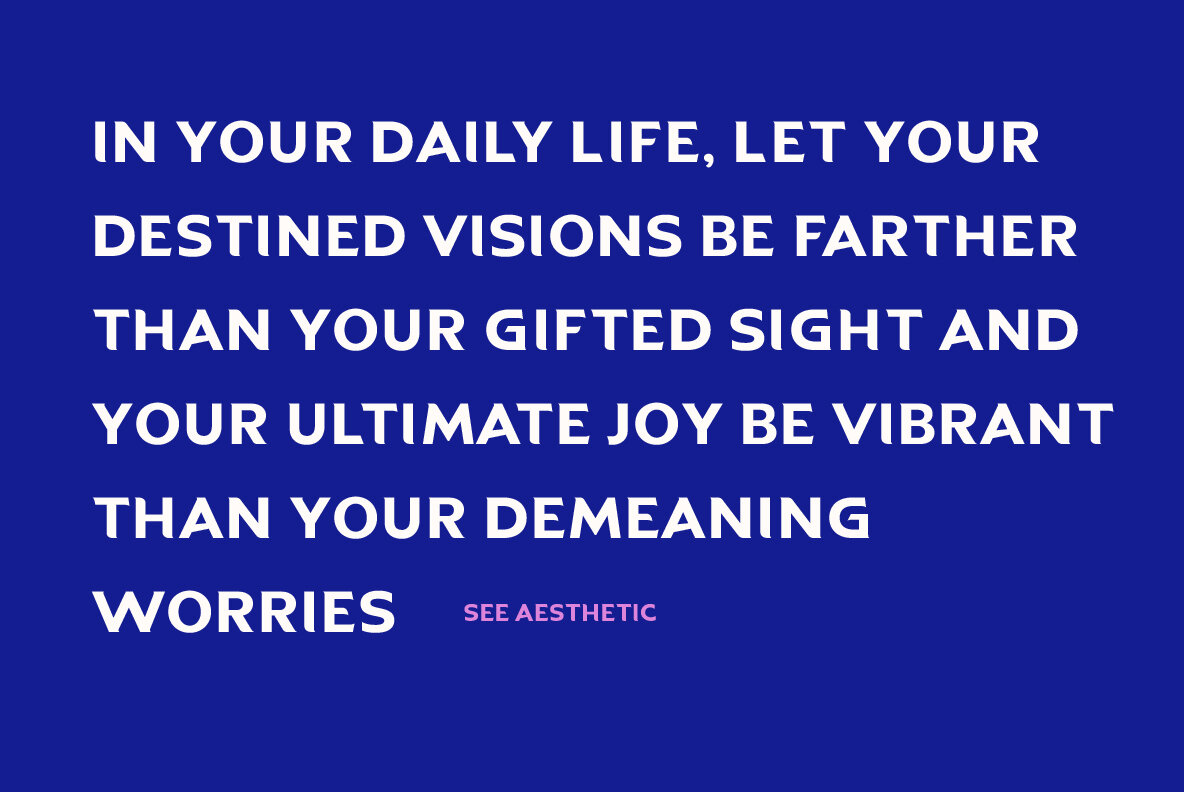 IN YOUR DAILY LIFE, LET YOUR DESTINED VISIONS BE FARTHER THAN YOUR GIFTED SIGHT AND YOUR ULTIMATE JOY BE VIBRANT THAN YOUR DEMEANING WORRIES

SEE AESTHETIC